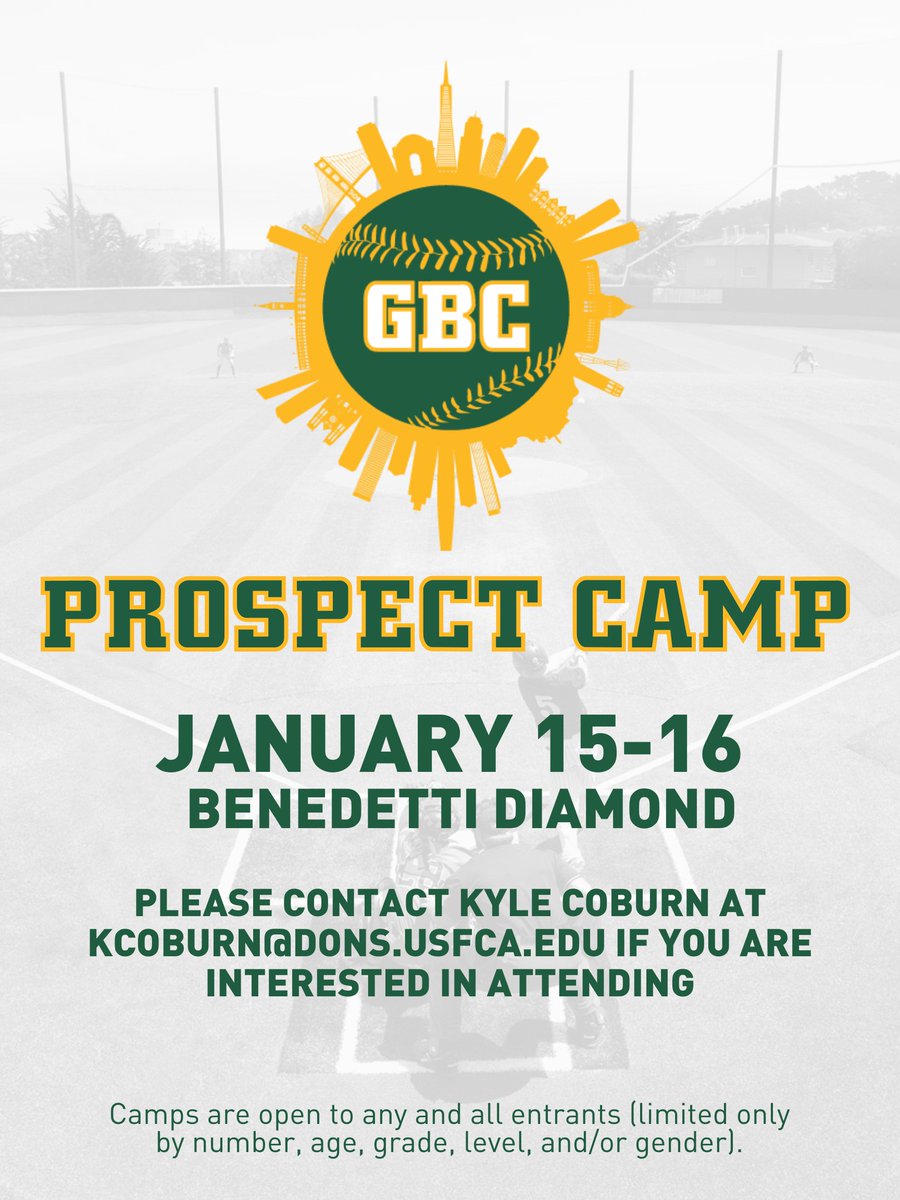 GBC

PROSPECT CAMP

JANUARY 15-16
BENEDETTI DIAMOND

PLEASE CONTACT KYLE COBURN AT KCOBURN@DONS.USFCA.EDU IF YOU ARE INTERESTED IN ATTENDING

Camps are open to any and all entrants (limited only by number, age, grade, level, and/or gender).